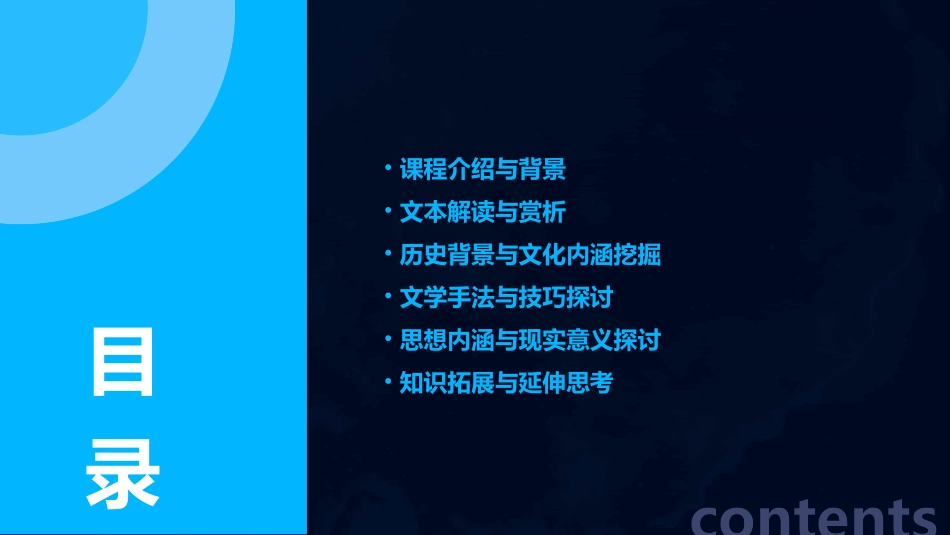 目录

• 课程介绍与背景
• 文本解读与赏析
• 历史背景与文化内涵挖掘
• 文学手法与技巧探讨
• 思想内涵与现实意义探讨
• 知识拓展与延伸思考

contents